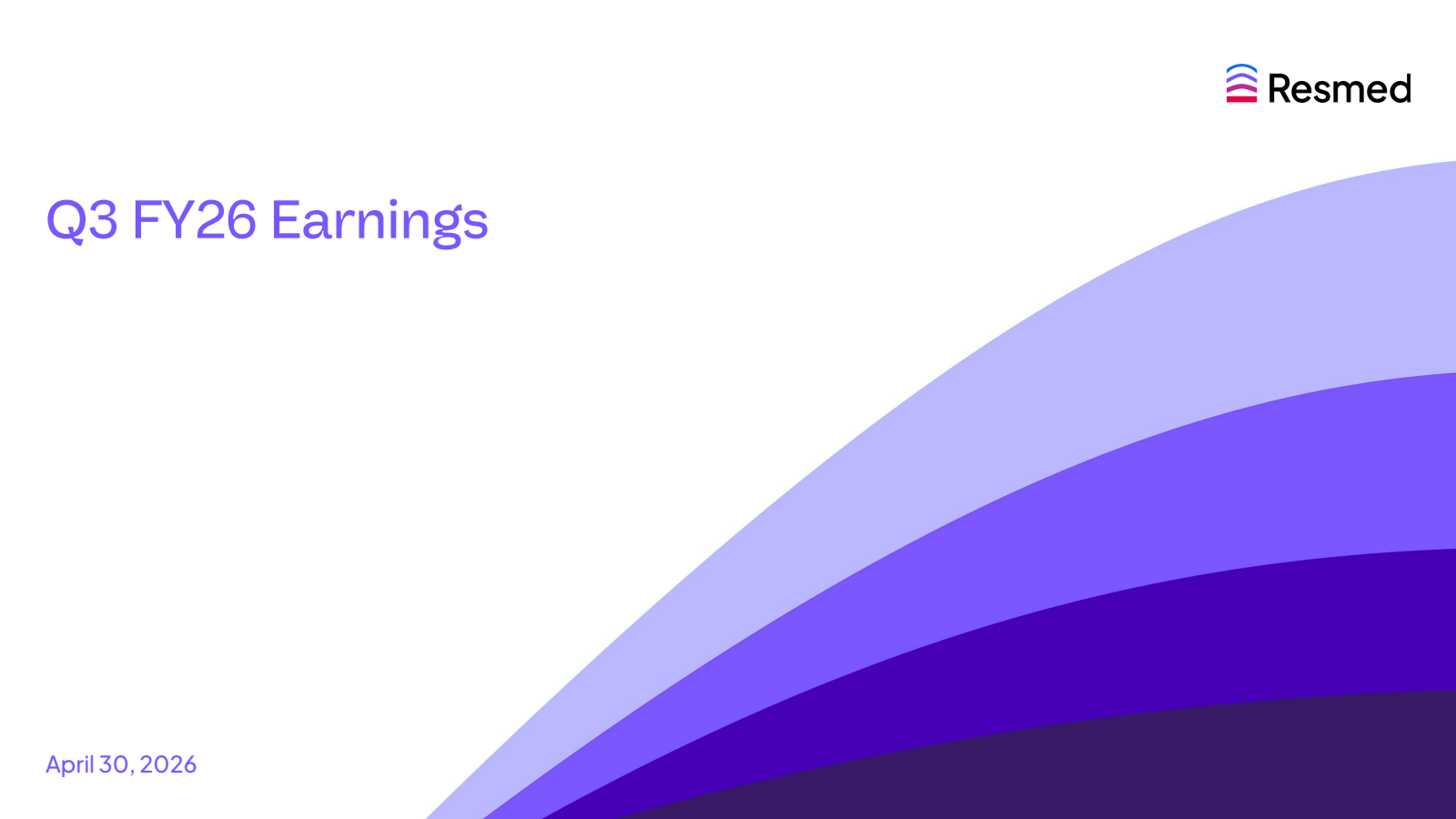 Resmed

Q3 FY26 Earnings

April 30, 2026